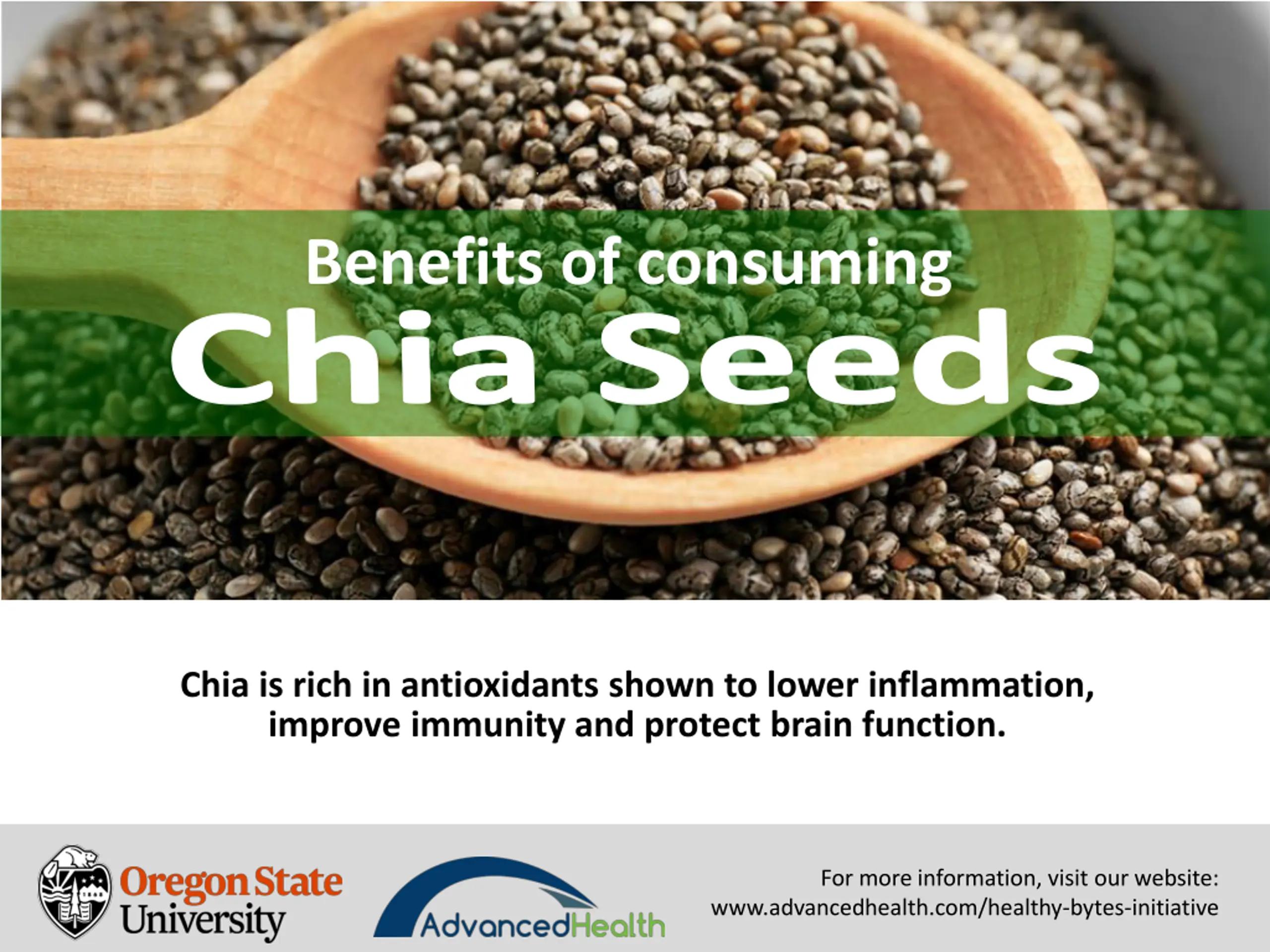 Benefits of consuming
Chia Seeds

Chia is rich in antioxidants shown to lower inflammation, improve immunity and protect brain function.

Oregon State University

AdvancedHealth

For more information, visit our website:
www.advancedhealth.com/healthy-bytes-initiative